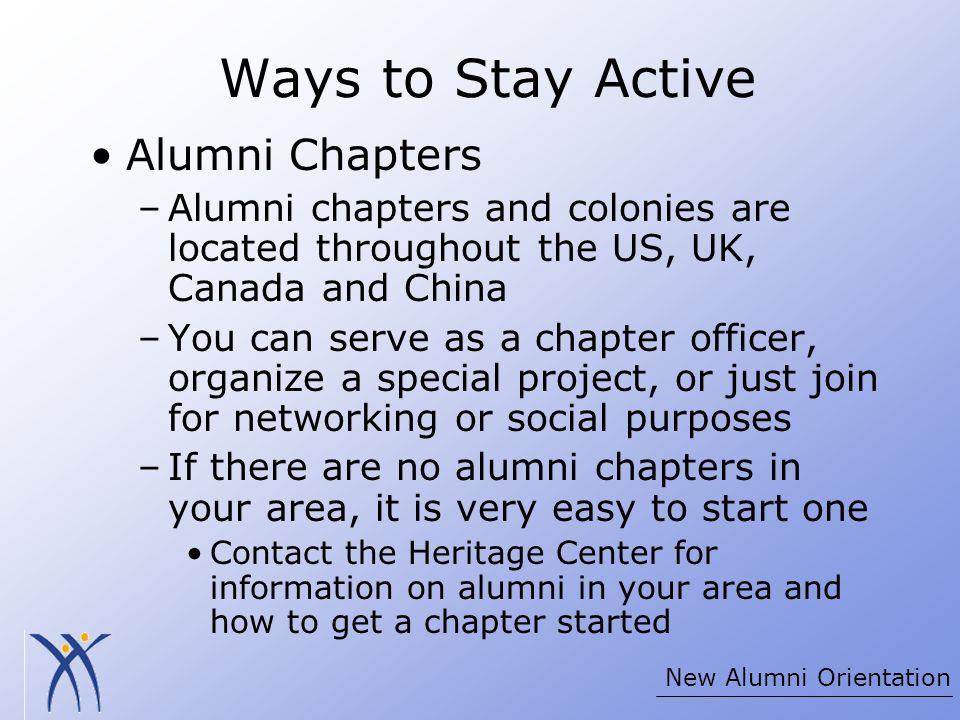 Ways to Stay Active

• Alumni Chapters

– Alumni chapters and colonies are located throughout the US, UK, Canada and China

– You can serve as a chapter officer, organize a special project, or just join for networking or social purposes

– If there are no alumni chapters in your area, it is very easy to start one

• Contact the Heritage Center for information on alumni in your area and how to get a chapter started

New Alumni Orientation